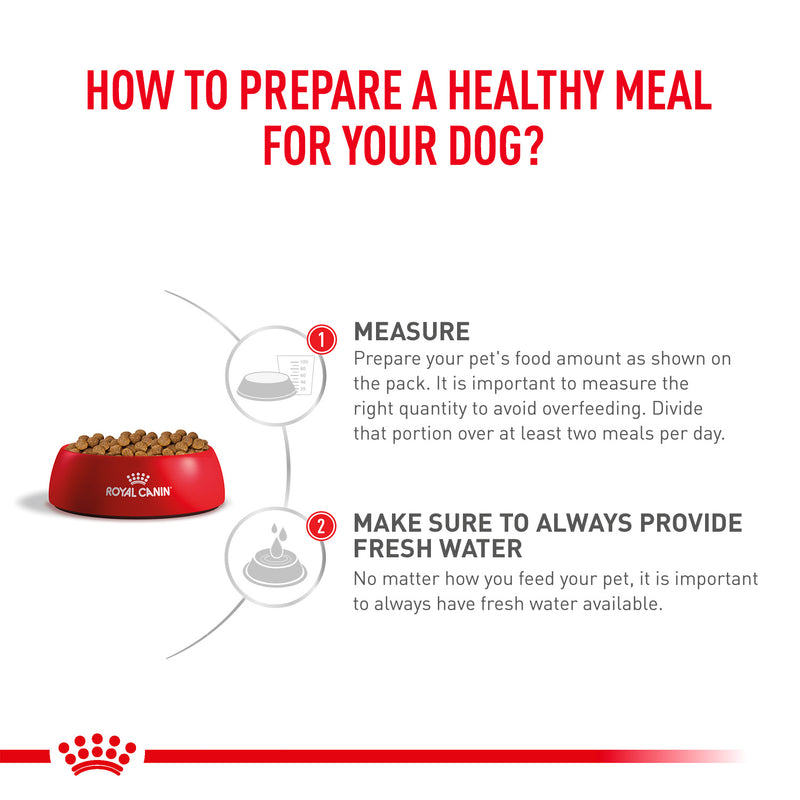 HOW TO PREPARE A HEALTHY MEAL FOR YOUR DOG?

ROYAL CANIN

1 MEASURE
Prepare your pet's food amount as shown on the pack. It is important to measure the right quantity to avoid overfeeding. Divide that portion over at least two meals per day.

2 MAKE SURE TO ALWAYS PROVIDE FRESH WATER
No matter how you feed your pet, it is important to always have fresh water available.